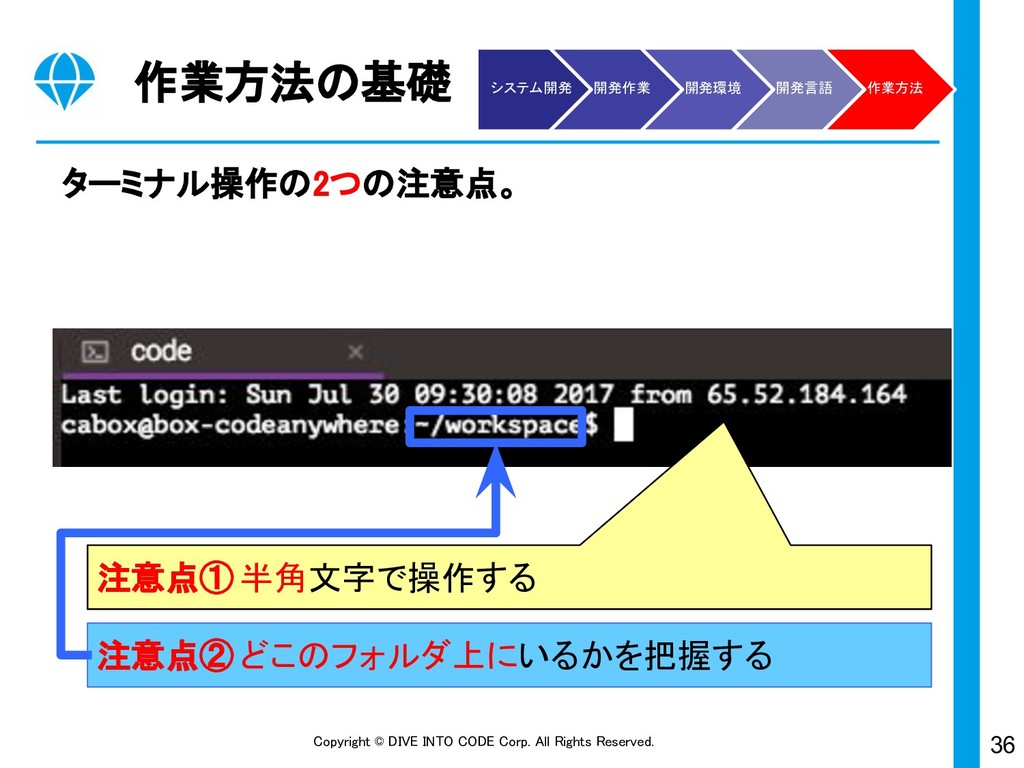 作業方法の基礎

システム開発 開発作業 開発環境 開発言語 作業方法

ターミナル操作の2つの注意点。

code

Last login: Sun Jul 30 09:30:08 2017 from 65.52.184.164
cabox@box-codeanywhere:~/workspace$

注意点① 半角文字で操作する

注意点② どこのフォルダ上にいるかを把握する

Copyright © DIVE INTO CODE Corp. All Rights Reserved.

36